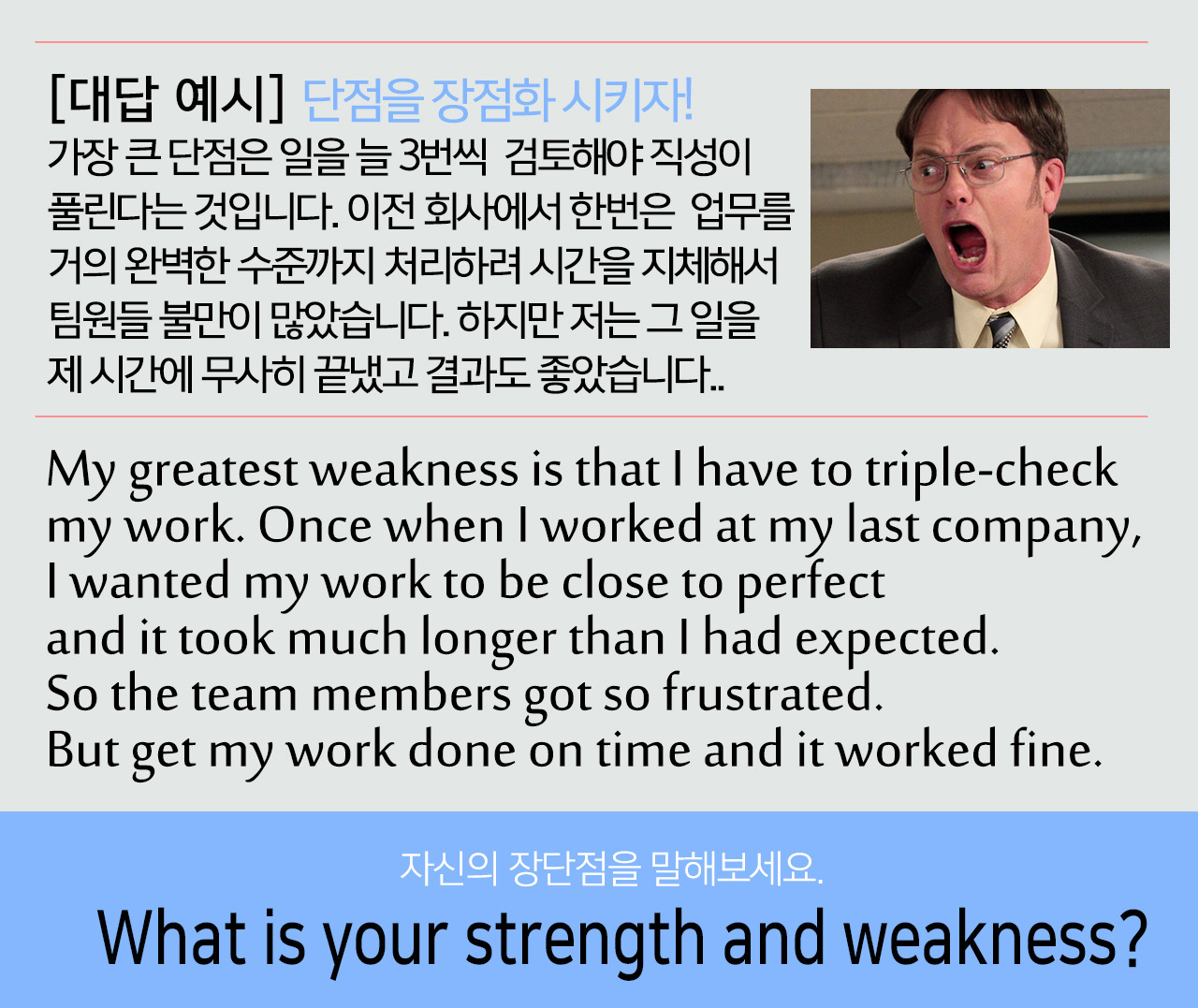 [대답 예시] 단점을 장점화 시키자!
가장 큰 단점은 일을 늘 3번씩 검토해야 직성이 풀린다는 것입니다. 이전 회사에서 한번은 업무를 거의 완벽한 수준까지 처리하려 시간을 지체해서 팀원들 불만이 많았습니다. 하지만 저는 그 일을 제 시간에 무사히 끝냈고 결과도 좋았습니다..

My greatest weakness is that I have to triple-check my work. Once when I worked at my last company, I wanted my work to be close to perfect and it took much longer than I had expected. So the team members got so frustrated. But get my work done on time and it worked fine.

자신의 장단점을 말해보세요.
What is your strength and weakness?